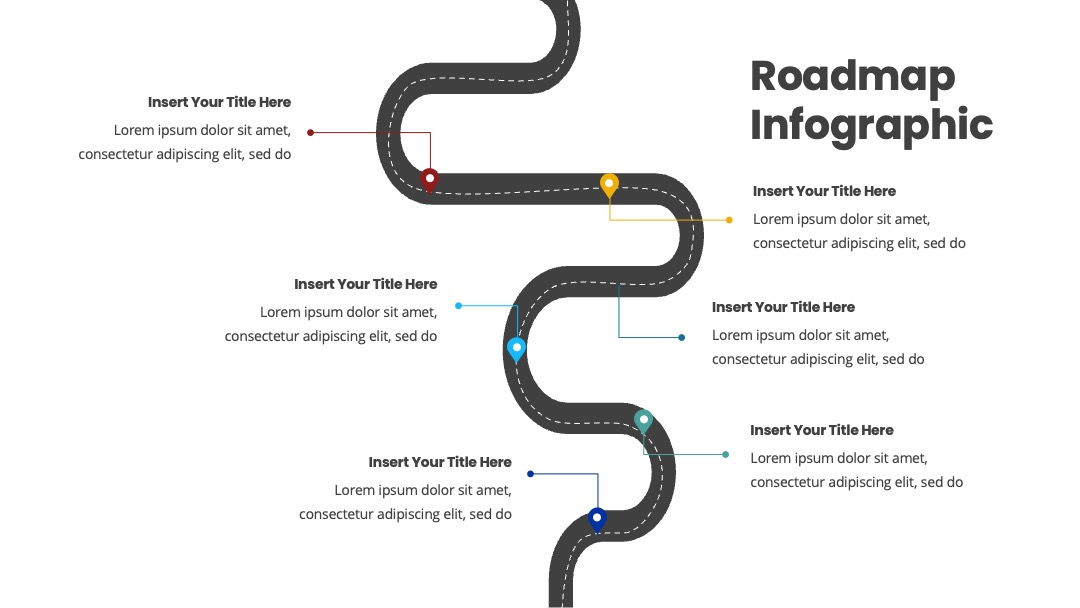 Roadmap Infographic

Insert Your Title Here
Lorem ipsum dolor sit amet, consectetur adipiscing elit, sed do

Insert Your Title Here
Lorem ipsum dolor sit amet, consectetur adipiscing elit, sed do

Insert Your Title Here
Lorem ipsum dolor sit amet, consectetur adipiscing elit, sed do

Insert Your Title Here
Lorem ipsum dolor sit amet, consectetur adipiscing elit, sed do

Insert Your Title Here
Lorem ipsum dolor sit amet, consectetur adipiscing elit, sed do

Insert Your Title Here
Lorem ipsum dolor sit amet, consectetur adipiscing elit, sed do